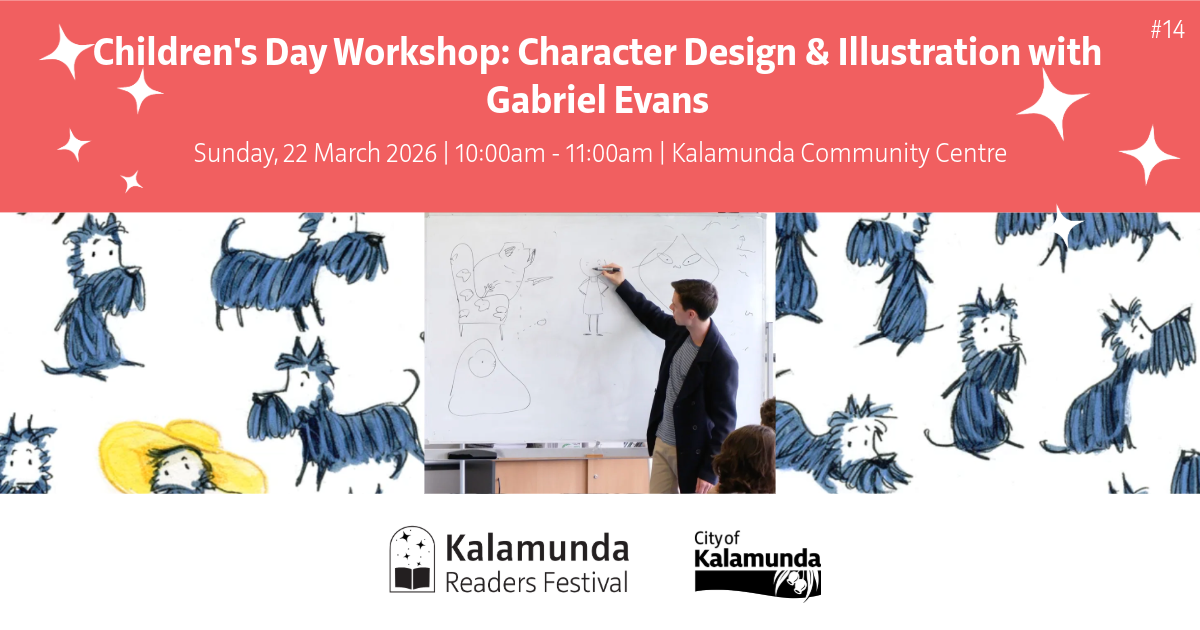 #14

Children's Day Workshop: Character Design & Illustration with Gabriel Evans

Sunday, 22 March 2026 | 10:00am - 11:00am | Kalamunda Community Centre

Kalamunda Readers Festival

City of Kalamunda